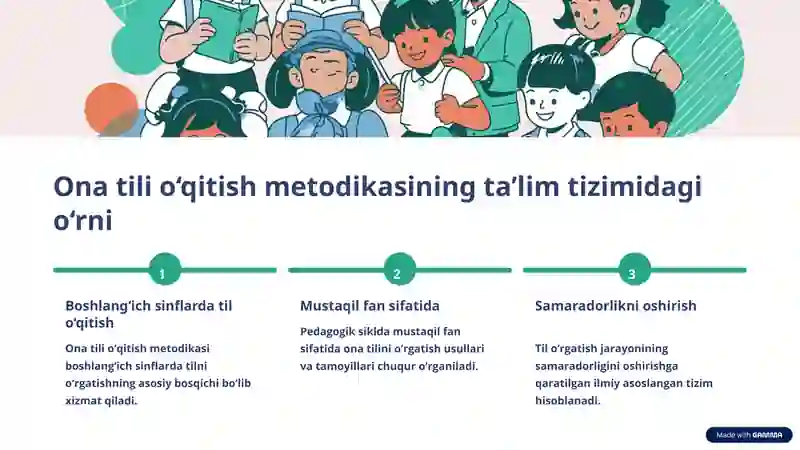 Ona tili o‘qitish metodikasining ta’lim tizimidagi o‘rni

1

Boshlang‘ich sinflarda til o‘qitish

Ona tili o‘qitish metodikasi boshlang‘ich sinflarda tilni o‘rgatishning asosiy bosqichi bo‘lib xizmat qiladi.

2

Mustaqil fan sifatida

Pedagogik siklda mustaqil fan sifatida ona tilini o‘rgatish usullari va tamoyillari chuqur o‘rganiladi.

3

Samaradorlikni oshirish

Til o‘rgatish jarayonining samaradorligini oshirishga qaratilgan ilmiy asoslangan tizim hisoblanadi.

Made with GAMMA